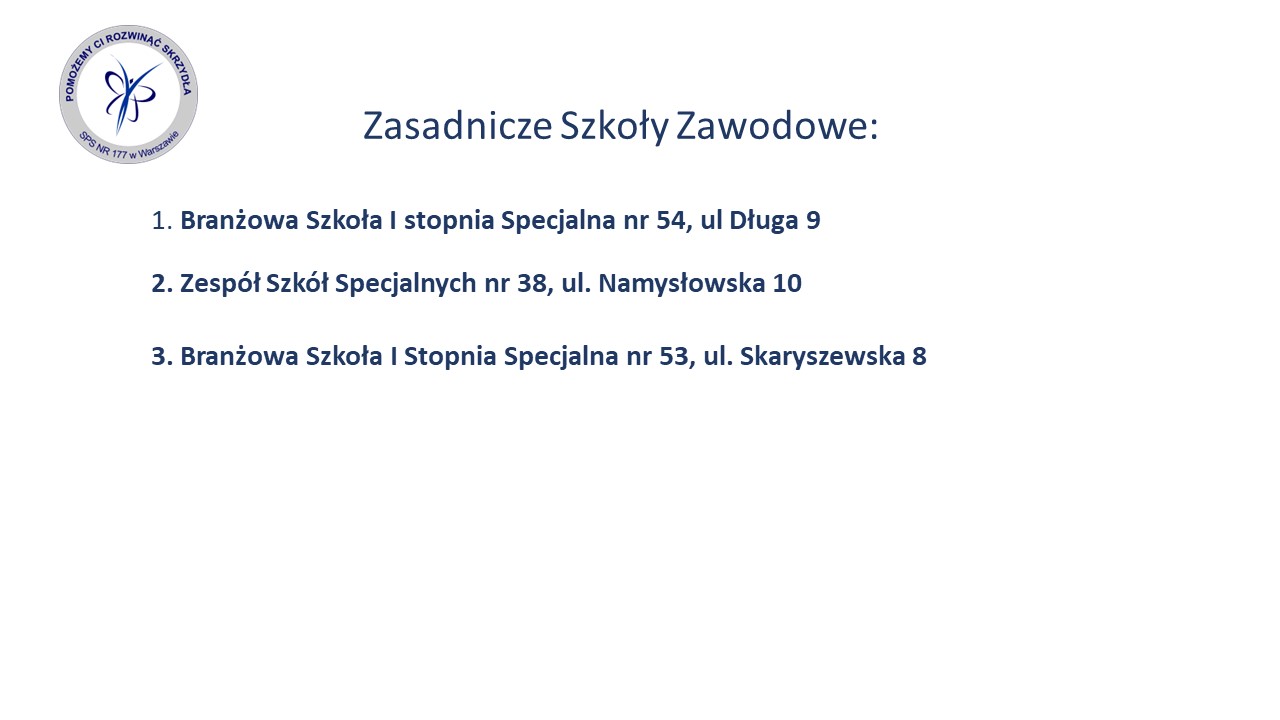 POMOŻEMY CI ROZWINĄĆ SKRZYDŁA
SPS NR 177 w Warszawie

Zasadnicze Szkoły Zawodowe:

1. Branżowa Szkoła I stopnia Specjalna nr 54, ul Długa 9

2. Zespół Szkół Specjalnych nr 38, ul. Namysłowska 10

3. Branżowa Szkoła I Stopnia Specjalna nr 53, ul. Skaryszewska 8